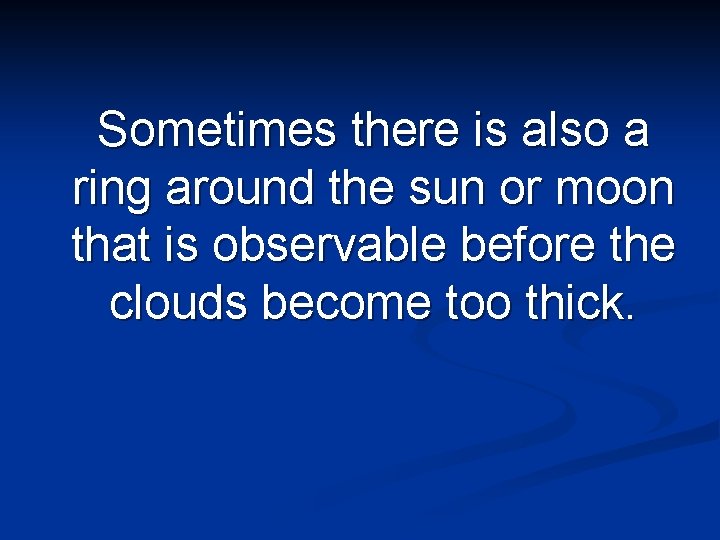 Sometimes there is also a ring around the sun or moon that is observable before the clouds become too thick.